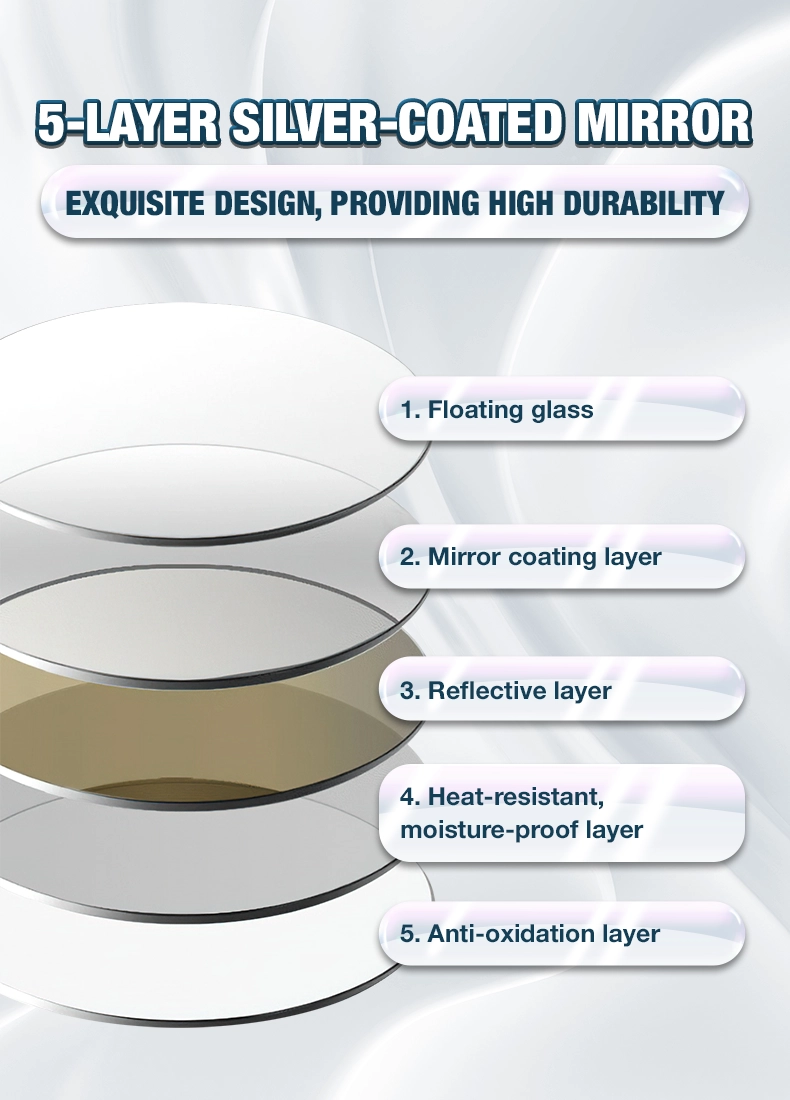 5-LAYER SILVER-COATED MIRROR

EXQUISITE DESIGN, PROVIDING HIGH DURABILITY

1. Floating glass

2. Mirror coating layer

3. Reflective layer

4. Heat-resistant, moisture-proof layer

5. Anti-oxidation layer